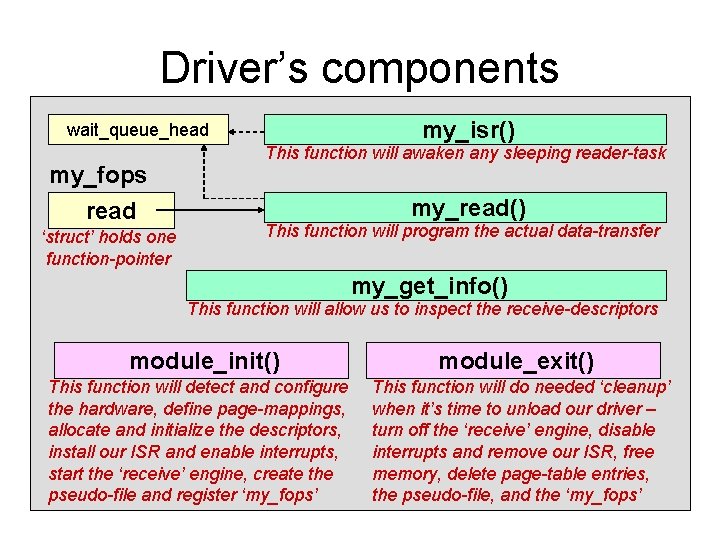 Driver's components

wait_queue_head

my_isr()
This function will awaken any sleeping reader-task

my_fops

read
'struct' holds one function-pointer

my_read()
This function will program the actual data-transfer

my_get_info()
This function will allow us to inspect the receive-descriptors

module_init()
This function will detect and configure the hardware, define page-mappings, allocate and initialize the descriptors, install our ISR and enable interrupts, start the 'receive' engine, create the pseudo-file and register 'my_fops'

module_exit()
This function will do needed 'cleanup' when it's time to unload our driver – turn off the 'receive' engine, disable interrupts and remove our ISR, free memory, delete page-table entries, the pseudo-file, and the 'my_fops'